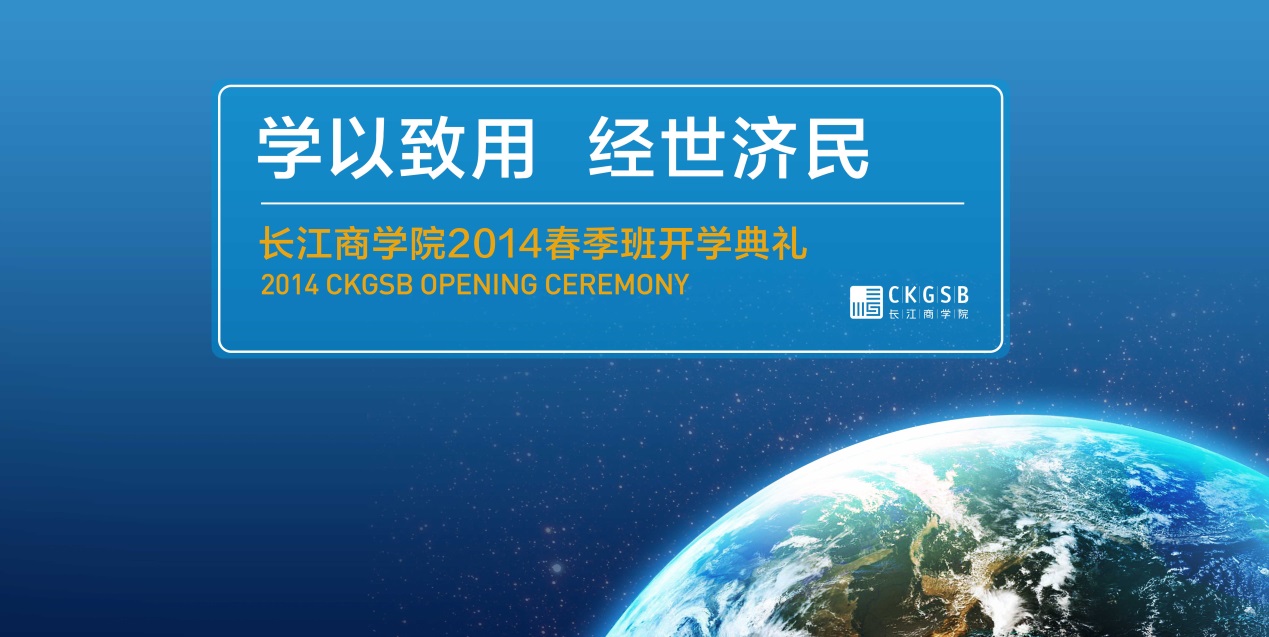 学以致用 经世济民

长江商学院2014春季班开学典礼
2014 CKGSB OPENING CEREMONY

CKGSB
长江商学院